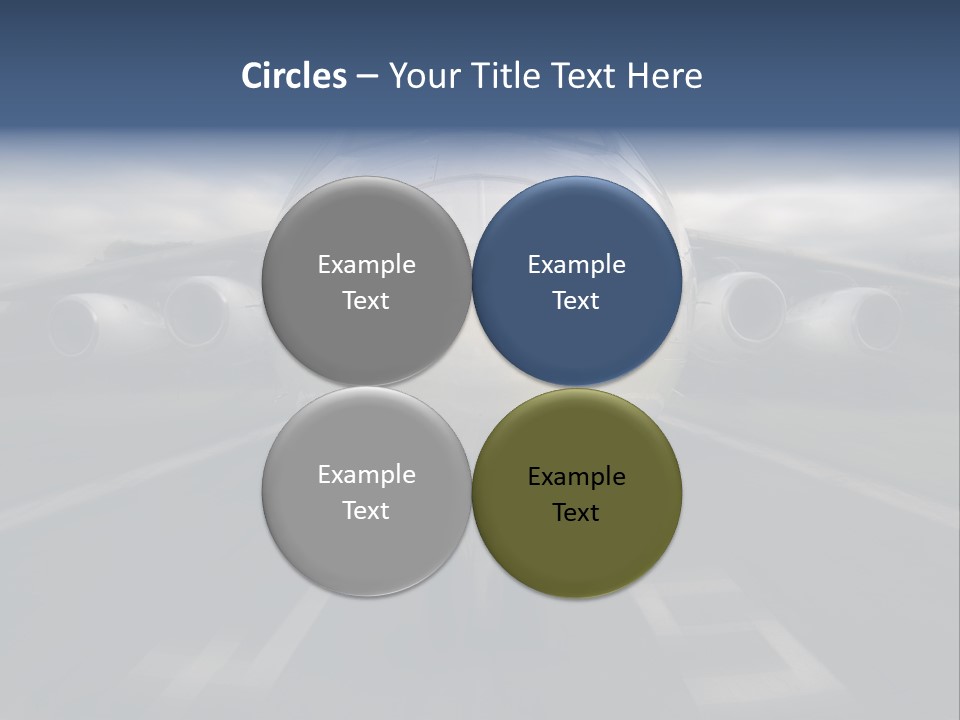 Circles – Your Title Text Here

Example Text

Example Text

Example Text

Example Text